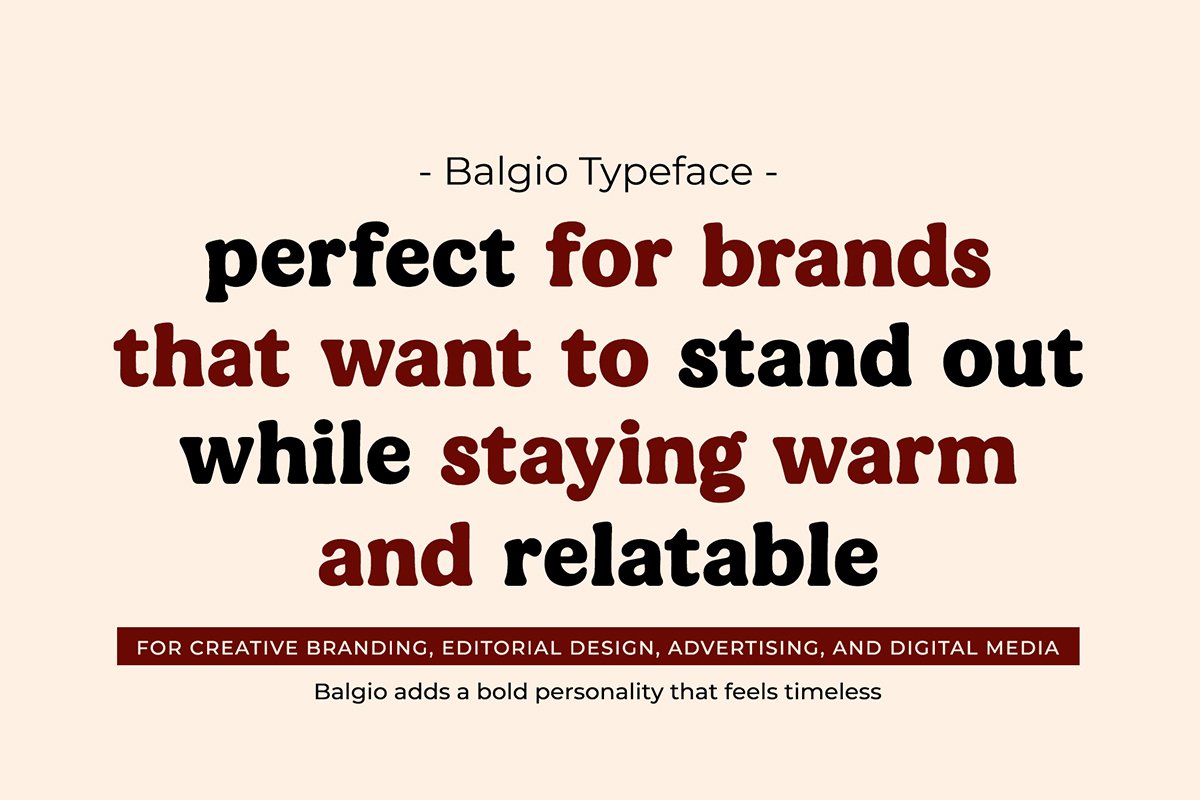 - Balgio Typeface -

perfect for brands that want to stand out while staying warm and relatable

FOR CREATIVE BRANDING, EDITORIAL DESIGN, ADVERTISING, AND DIGITAL MEDIA

Balgio adds a bold personality that feels timeless